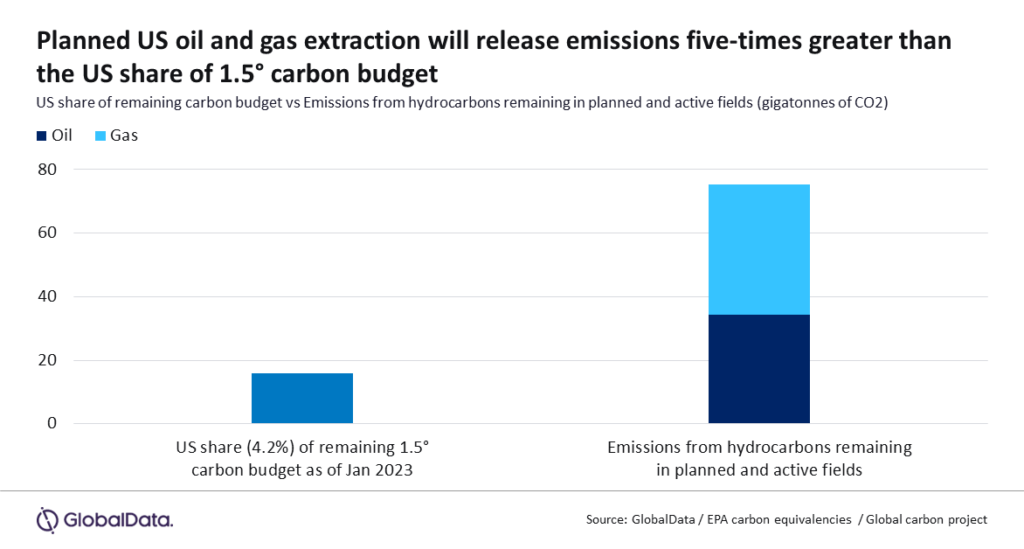 Planned US oil and gas extraction will release emissions five-times greater than the US share of 1.5° carbon budget

US share of remaining carbon budget vs Emissions from hydrocarbons remaining in planned and active fields (gigatonnes of CO2)

Oil Gas

80
60
40
20
0

US share (4.2%) of remaining 1.5° carbon budget as of Jan 2023

Emissions from hydrocarbons remaining in planned and active fields

GlobalData.

Source: GlobalData / EPA carbon equivalencies / Global carbon project